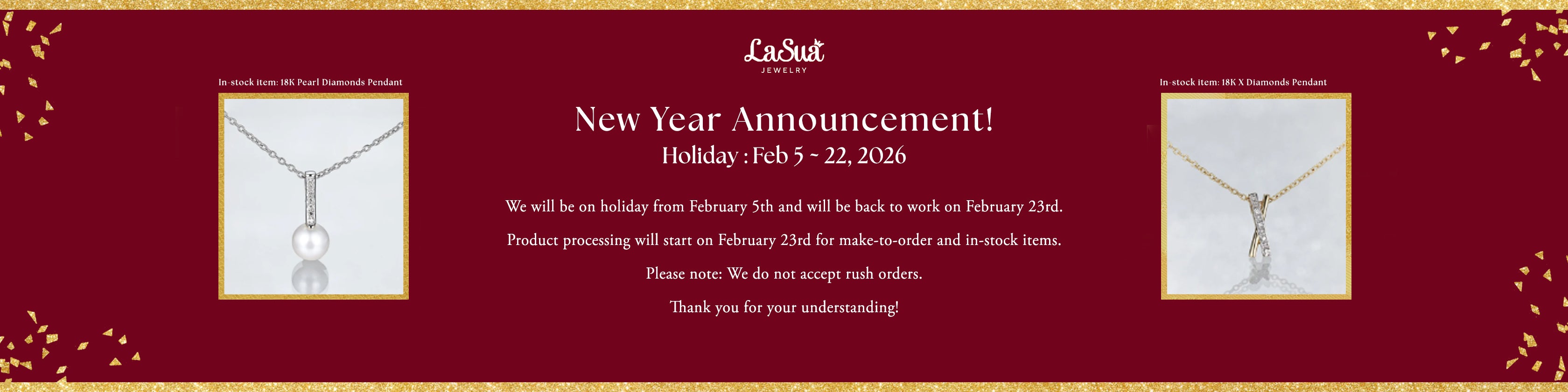 In-stock item: 18K Pearl Diamonds Pendant

LaSua
JEWELRY

New Year Announcement!
Holiday : Feb 5 ~ 22, 2026

We will be on holiday from February 5th and will be back to work on February 23rd.

Product processing will start on February 23rd for make-to-order and in-stock items.

Please note: We do not accept rush orders.

Thank you for your understanding!

In-stock item: 18K X Diamonds Pendant